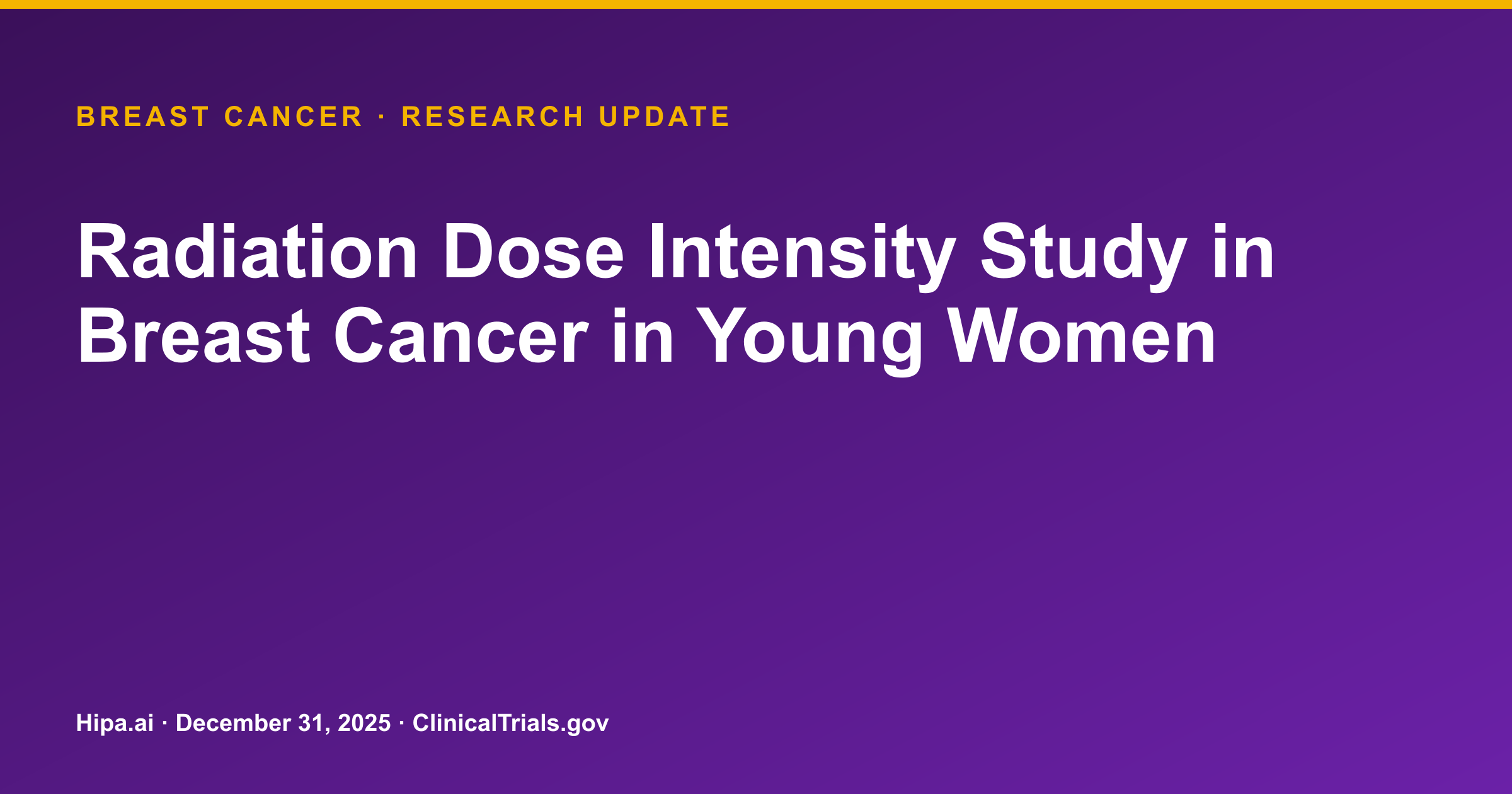 BREAST CANCER · RESEARCH UPDATE

Radiation Dose Intensity Study in Breast Cancer in Young Women

Hipa.ai · December 31, 2025 · ClinicalTrials.gov